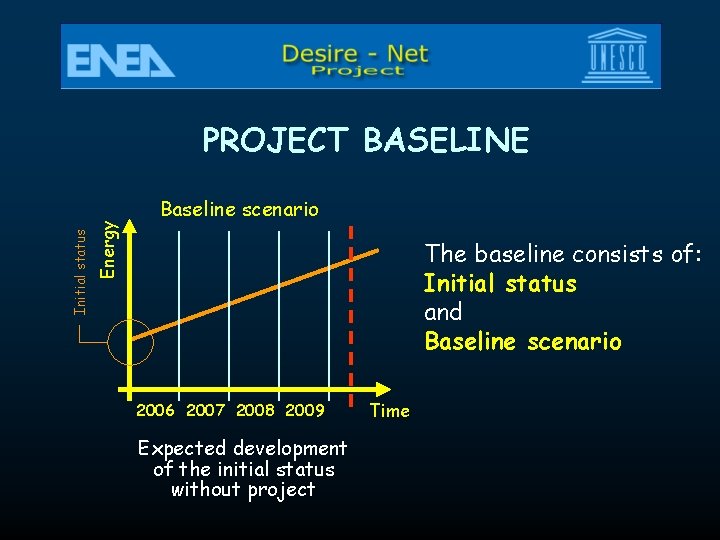 ENEA

Desire - Net
Project

UNESCO

PROJECT BASELINE

Baseline scenario

Initial status

Energy

2006 2007 2008 2009

Time

Expected development of the initial status without project

The baseline consists of:
Initial status
and
Baseline scenario